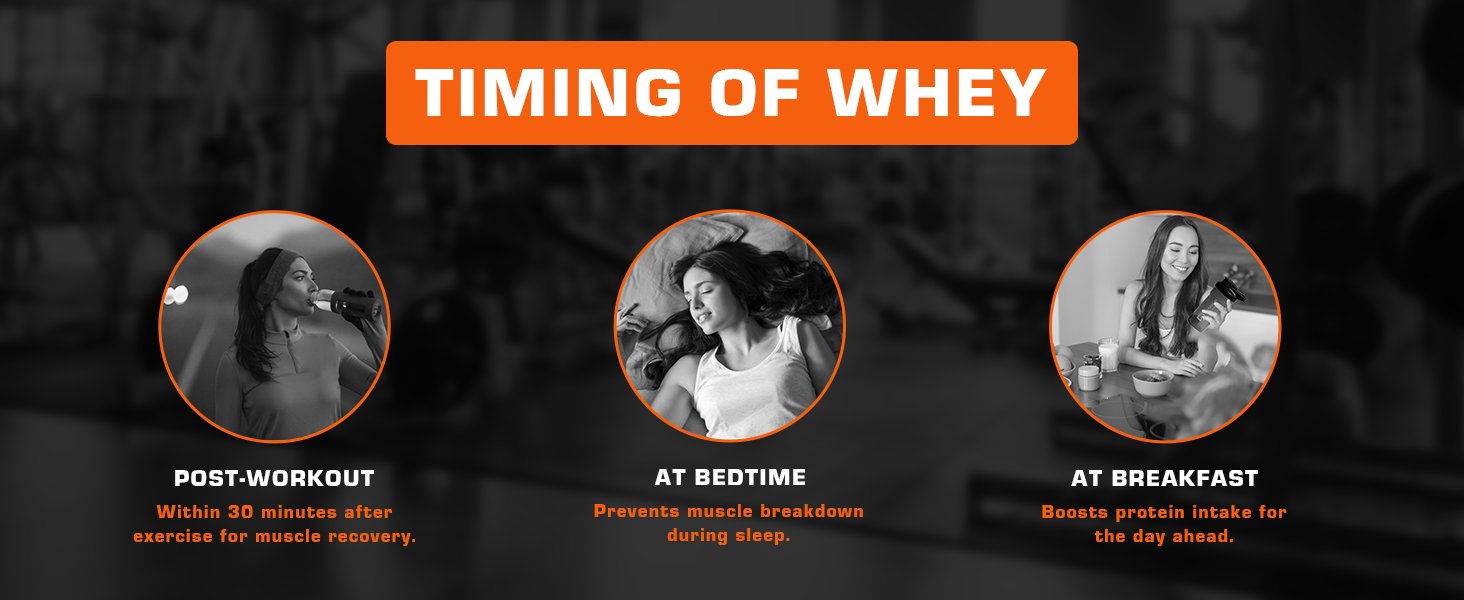 TIMING OF WHEY

POST-WORKOUT
Within 30 minutes after exercise for muscle recovery.

AT BEDTIME
Prevents muscle breakdown during sleep.

AT BREAKFAST
Boosts protein intake for the day ahead.